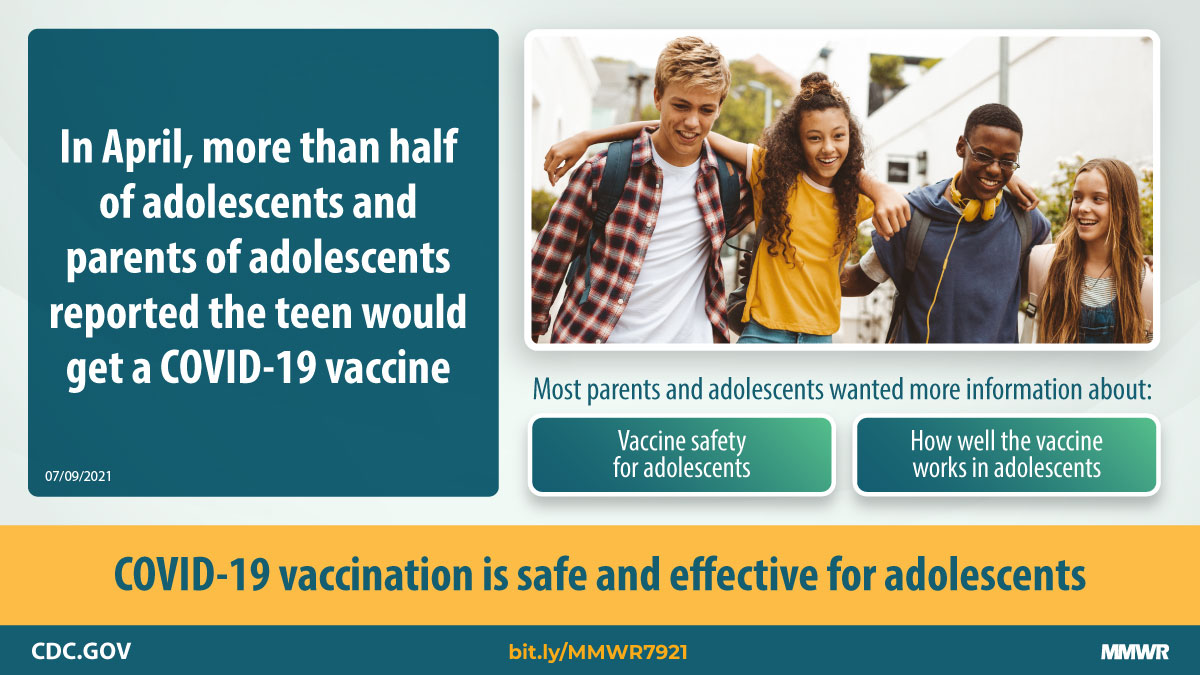 In April, more than half of adolescents and parents of adolescents reported the teen would get a COVID-19 vaccine

07/09/2021

Most parents and adolescents wanted more information about:

Vaccine safety for adolescents

How well the vaccine works in adolescents

COVID-19 vaccination is safe and effective for adolescents

CDC.GOV

bit.ly/MMWR7921

MMWR